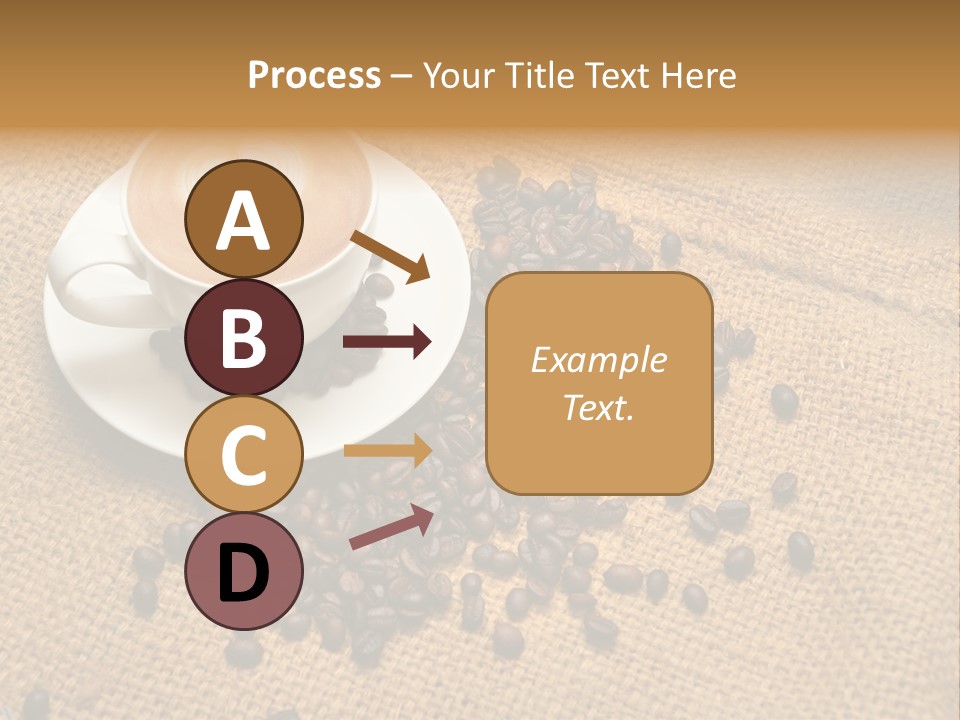 Process – Your Title Text Here

A

B

C

D

Example Text.